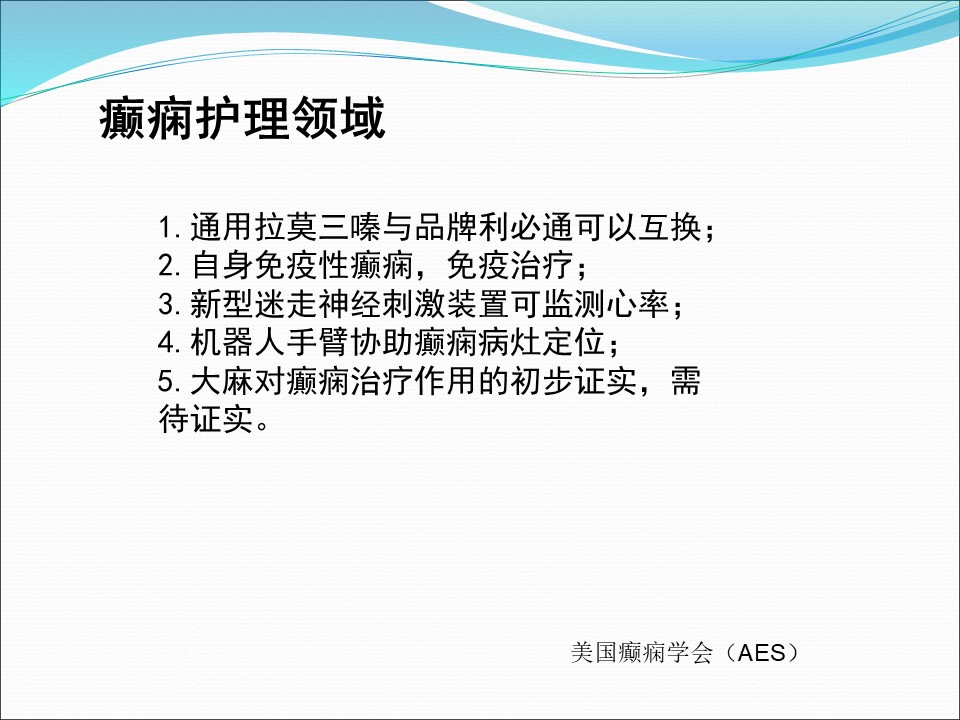 癫痫护理领域

1. 通用拉莫三嗪与品牌利必通可以互换；
2. 自身免疫性癫痫，免疫治疗；
3. 新型迷走神经刺激装置可监测心率；
4. 机器人手臂协助癫痫病灶定位；
5. 大麻对癫痫治疗作用的初步证实，需待证实。

美国癫痫学会（AES）